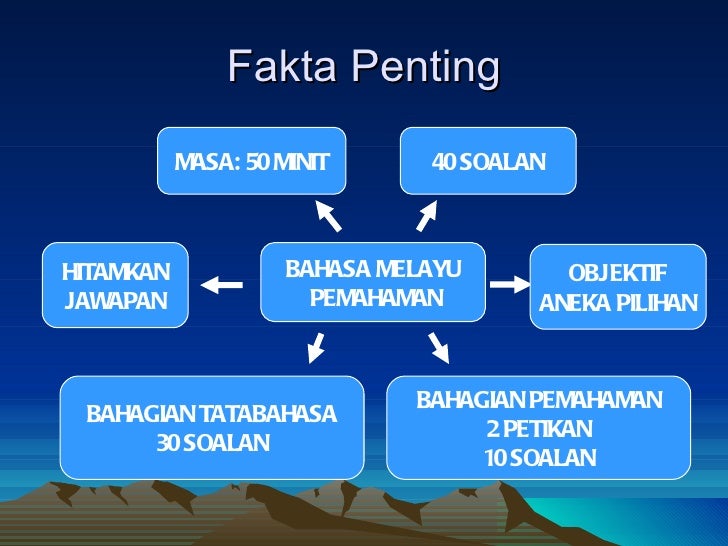 Fakta Penting

MASA: 50 MINIT

40 SOALAN

HITAMKAN JAWAPAN

BAHASA MELAYU PEMAHAMAN

OBJEKTIF ANEKA PILIHAN

BAHAGIAN TATABAHASA 30 SOALAN

BAHAGIAN PEMAHAMAN 2 PETIKAN 10 SOALAN